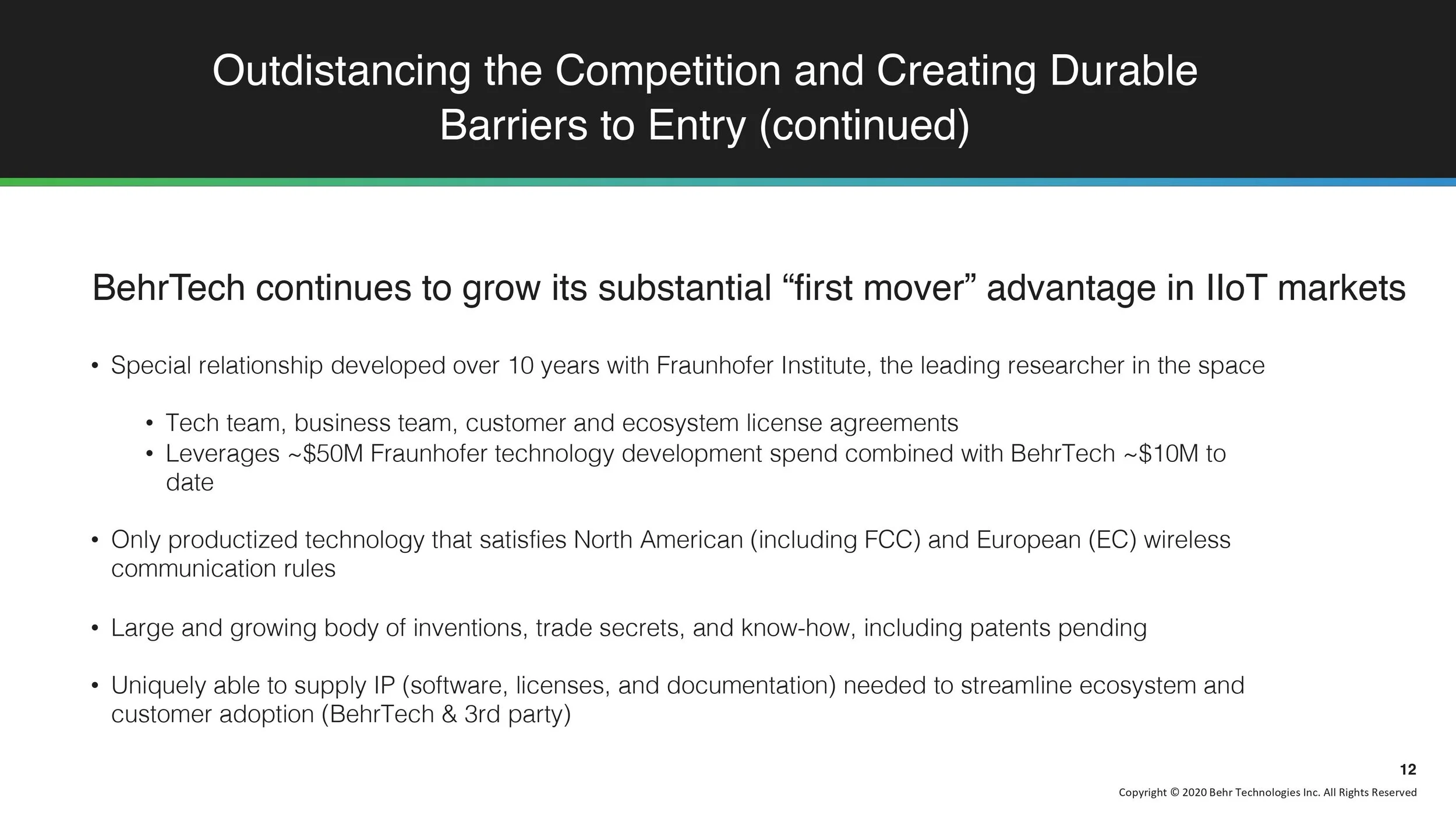 Outdistancing the Competition and Creating Durable Barriers to Entry (continued)

BehrTech continues to grow its substantial “first mover” advantage in IIoT markets

• Special relationship developed over 10 years with Fraunhofer Institute, the leading researcher in the space

• Tech team, business team, customer and ecosystem license agreements
• Leverages ~\$50M Fraunhofer technology development spend combined with BehrTech ~\$10M to date

• Only productized technology that satisfies North American (including FCC) and European (EC) wireless communication rules

• Large and growing body of inventions, trade secrets, and know-how, including patents pending

• Uniquely able to supply IP (software, licenses, and documentation) needed to streamline ecosystem and customer adoption (BehrTech & 3rd party)

12

Copyright © 2020 Behr Technologies Inc. All Rights Reserved